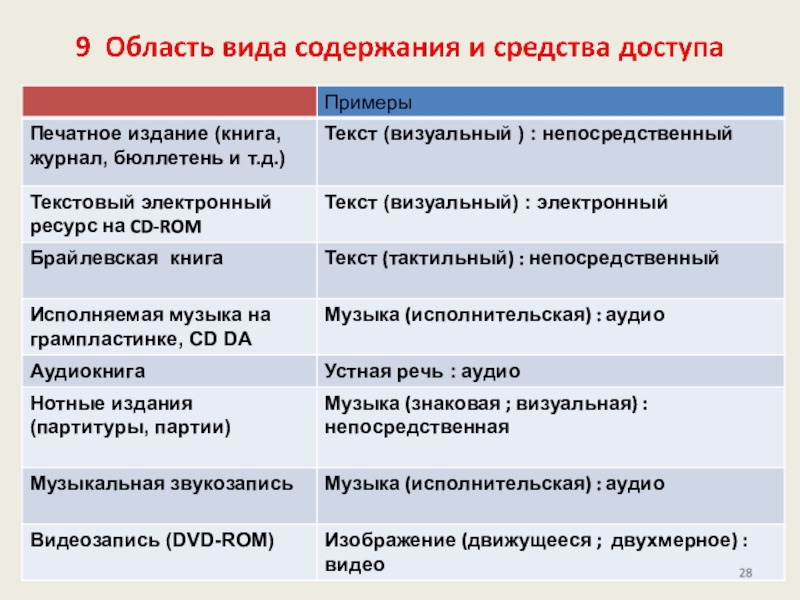 9 Область вида содержания и средства доступа

| | Примеры |
|---|---|
| Печатное издание (книга, журнал, бюллетень и т.д.) | Текст (визуальный ) : непосредственный |
| Текстовый электронный ресурс на CD-ROM | Текст (визуальный) : электронный |
| Брайлевская книга | Текст (тактильный) : непосредственный |
| Исполняемая музыка на грампластинке, CD DA | Музыка (исполнительская) : аудио |
| Аудиокнига | Устная речь : аудио |
| Нотные издания (партитуры, партии) | Музыка (знаковая ; визуальная) : непосредственная |
| Музыкальная звукозапись | Музыка (исполнительская) : аудио |
| Видеозапись (DVD-ROM) | Изображение (движущееся ; двухмерное) : видео |

28